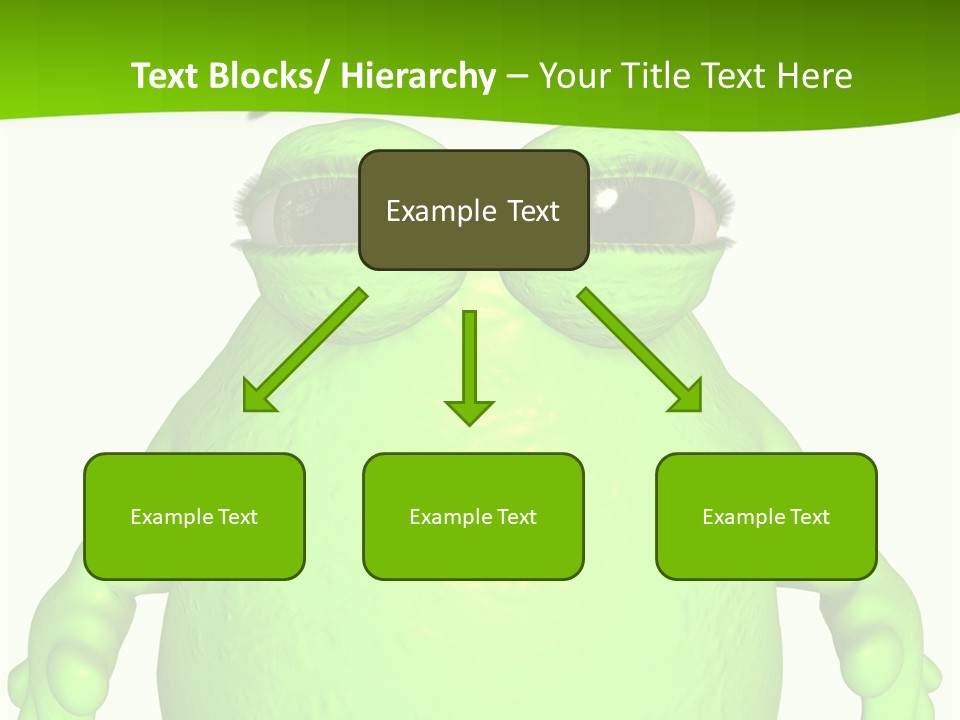 Text Blocks/ Hierarchy – Your Title Text Here

Example Text

Example Text

Example Text

Example Text